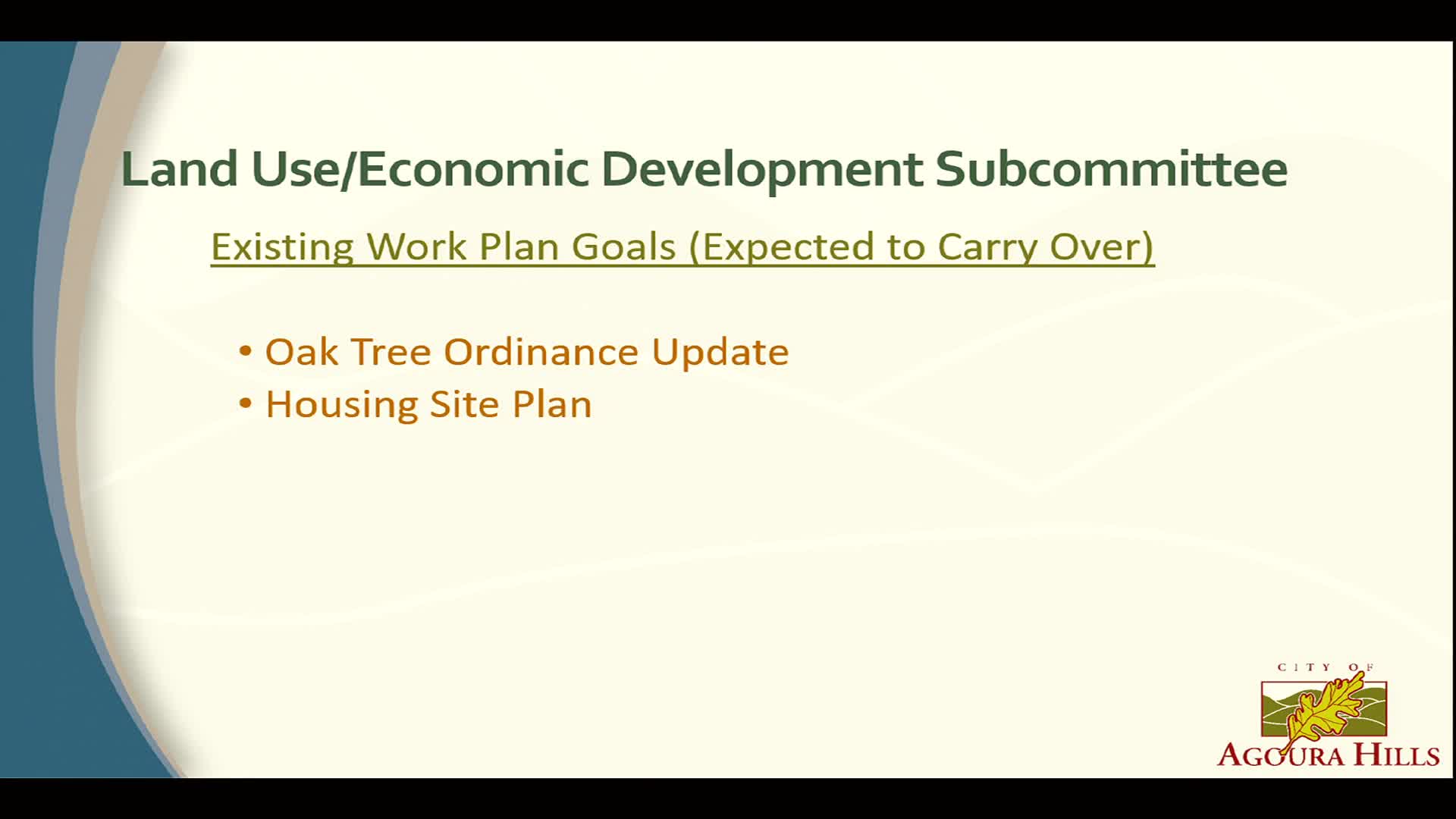 Land Use/Economic Development Subcommittee

Existing Work Plan Goals (Expected to Carry Over)

• Oak Tree Ordinance Update
• Housing Site Plan

CITY OF
AGOURA HILLS